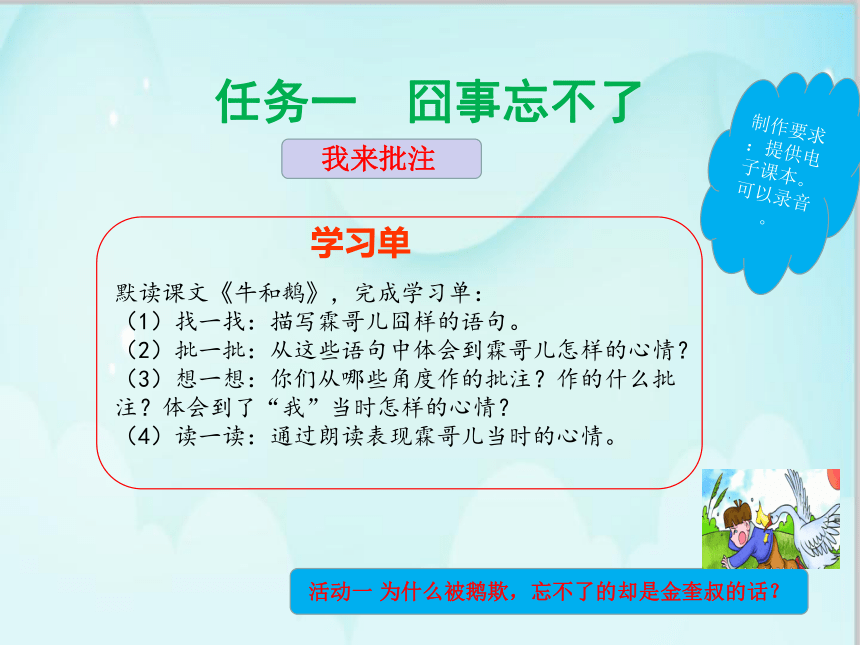 任务一　囧事忘不了

我来批注

制作要求：提供电子课本。可以录音。

学习单

默读课文《牛和鹅》，完成学习单：
（1）找一找：描写霖哥儿囧样的语句。
（2）批一批：从这些语句中体会到霖哥儿怎样的心情？
（3）想一想：你们从哪些角度作的批注？作的什么批注？体会到了“我”当时怎样的心情？
（4）读一读：通过朗读表现霖哥儿当时的心情。

活动一 为什么被鹅欺，忘不了的却是金奎叔的话？